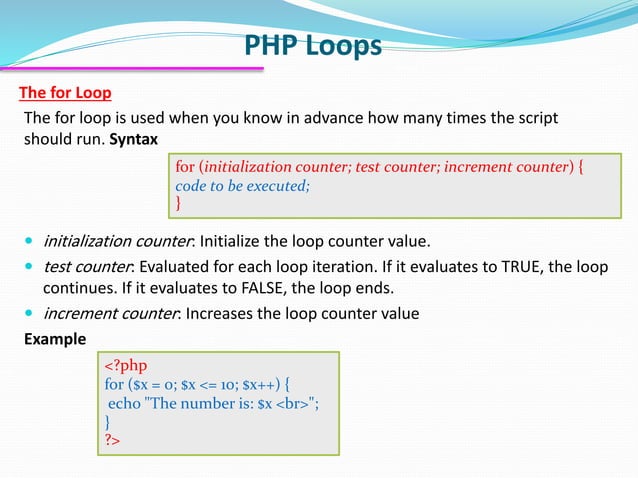 PHP Loops

The for Loop

The for loop is used when you know in advance how many times the script should run. Syntax

for (initialization counter; test counter; increment counter) {
code to be executed;
}

- initialization counter: Initialize the loop counter value.
- test counter: Evaluated for each loop iteration. If it evaluates to TRUE, the loop continues. If it evaluates to FALSE, the loop ends.
- increment counter: Increases the loop counter value

Example

<?php
for ($x = 0; $x <= 10; $x++) {
echo "The number is: $x <br>";
}
?>